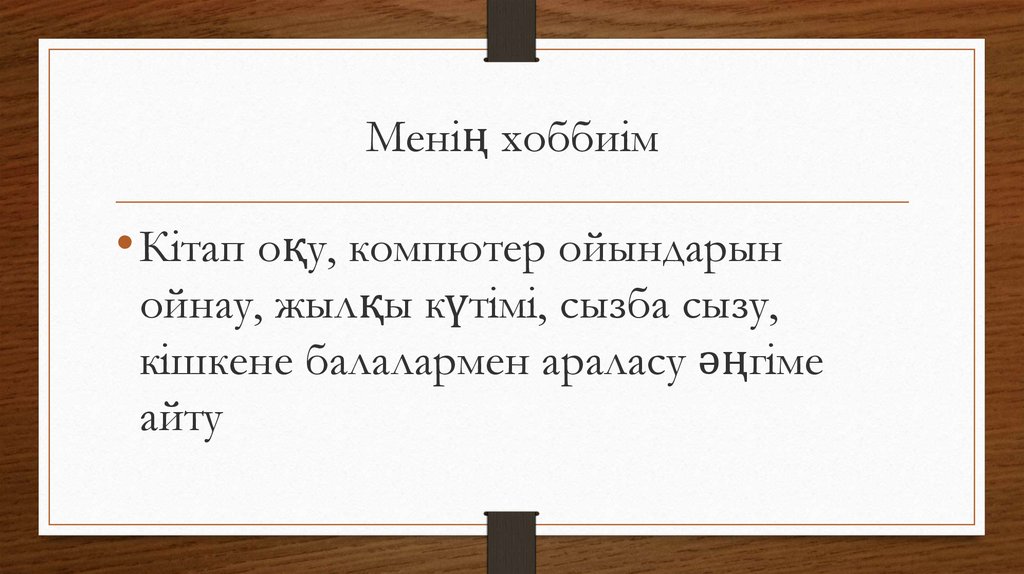 Менің хоббиім

• Кітап оқу, компютер ойындарын ойнау, жылқы күтімі, сызба сызу, кішкене балалармен араласу әңгіме айту